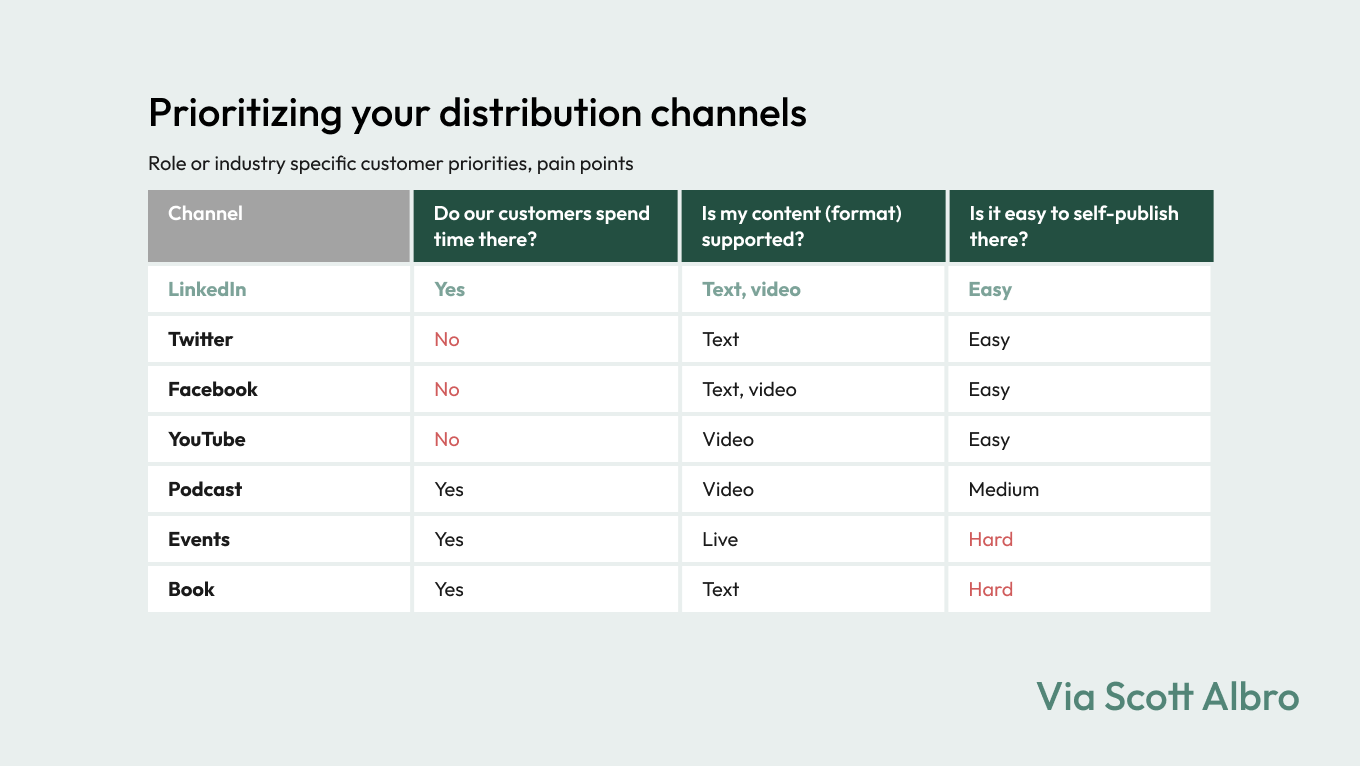 Prioritizing your distribution channels

Role or industry specific customer priorities, pain points

| Channel | Do our customers spend time there? | Is my content (format) supported? | Is it easy to self-publish there? |
|---|---|---|---|
| LinkedIn | Yes | Text, video | Easy |
| Twitter | No | Text | Easy |
| Facebook | No | Text, video | Easy |
| YouTube | No | Video | Easy |
| Podcast | Yes | Video | Medium |
| Events | Yes | Live | Hard |
| Book | Yes | Text | Hard |

Via Scott Albro